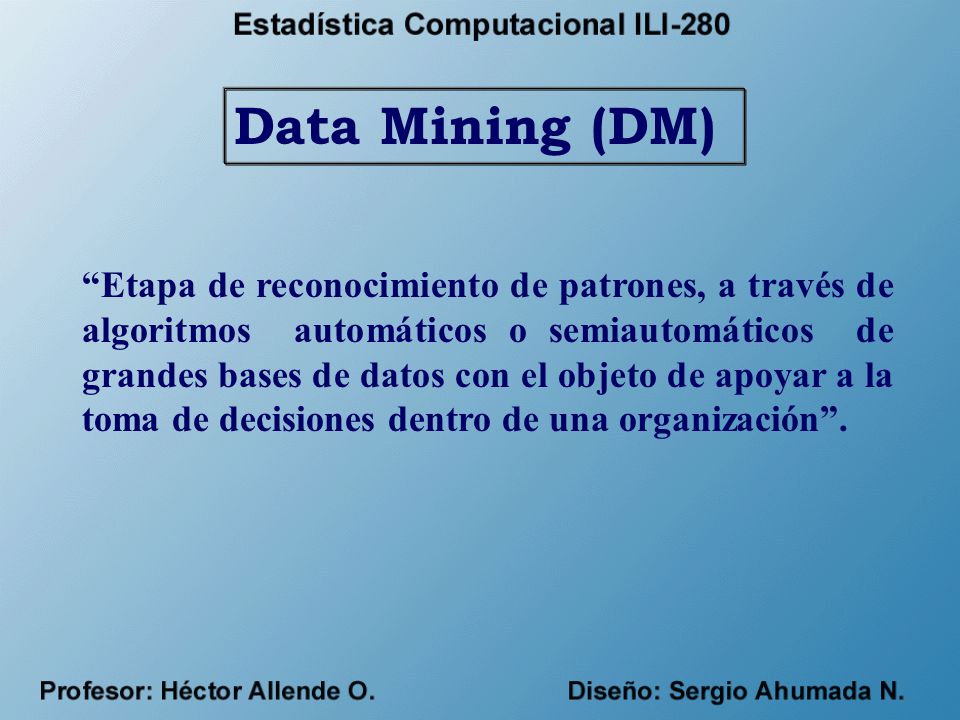 Estadística Computacional ILI-280

Data Mining (DM)

“Etapa de reconocimiento de patrones, a través de algoritmos automáticos o semiautomáticos de grandes bases de datos con el objeto de apoyar a la toma de decisiones dentro de una organización”.

Profesor: Héctor Allende O.

Diseño: Sergio Ahumada N.